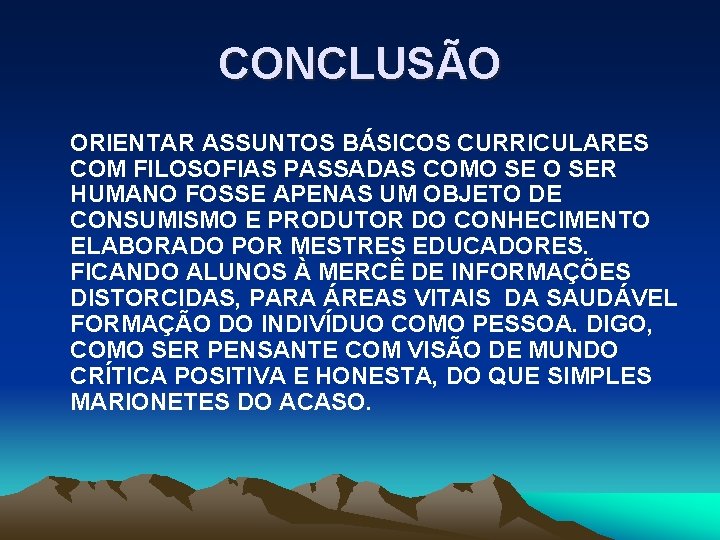 CONCLUSÃO

ORIENTAR ASSUNTOS BÁSICOS CURRICULARES COM FILOSOFIAS PASSADAS COMO SE O SER HUMANO FOSSE APENAS UM OBJETO DE CONSUMISMO E PRODUTOR DO CONHECIMENTO ELABORADO POR MESTRES EDUCADORES. FICANDO ALUNOS À MERCÊ DE INFORMAÇÕES DISTORCIDAS, PARA ÁREAS VITAIS DA SAUDÁVEL FORMAÇÃO DO INDIVÍDUO COMO PESSOA. DIGO, COMO SER PENSANTE COM VISÃO DE MUNDO CRÍTICA POSITIVA E HONESTA, DO QUE SIMPLES MARIONETES DO ACASO.